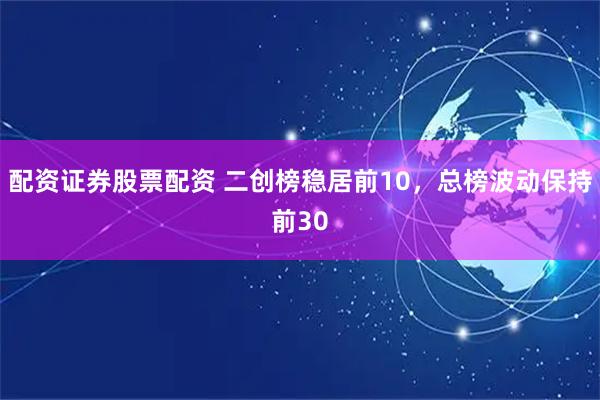 配资证券股票配资 二创榜稳居前10，总榜波动保持前30